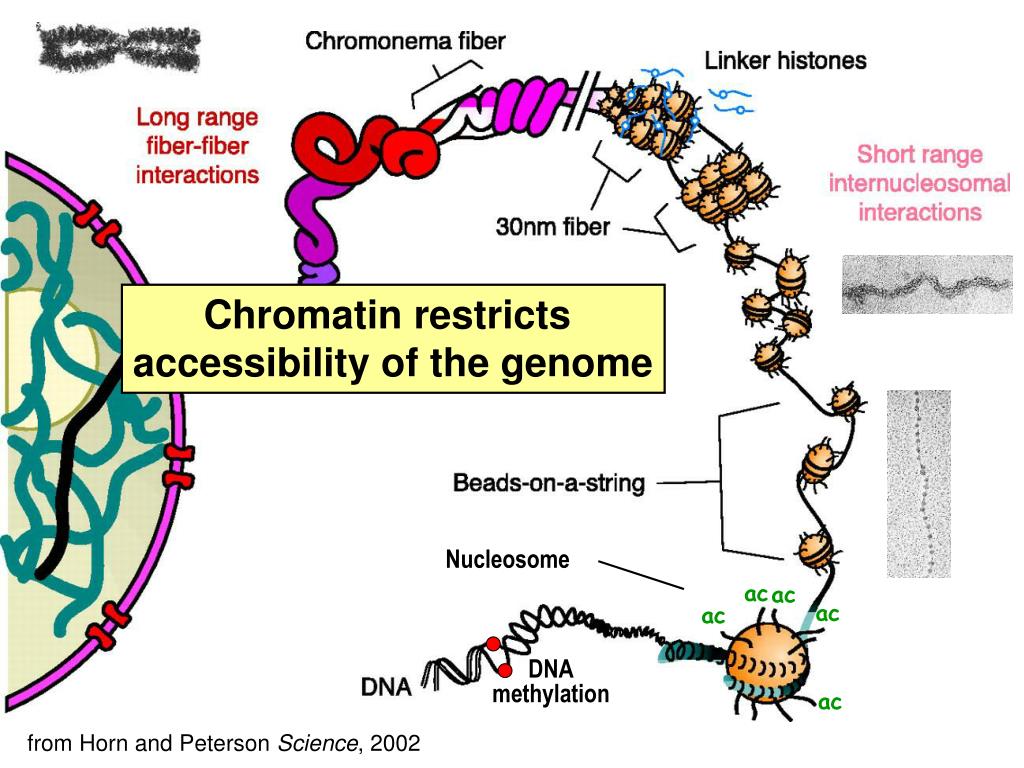 Chromonema fiber

Linker histones

Long range fiber-fiber interactions

Short range internucleosomal interactions

30nm fiber

Chromatin restricts accessibility of the genome

Beads-on-a-string

Nucleosome

ac ac

ac

ac

ac

DNA

DNA methylation

from Horn and Peterson Science, 2002